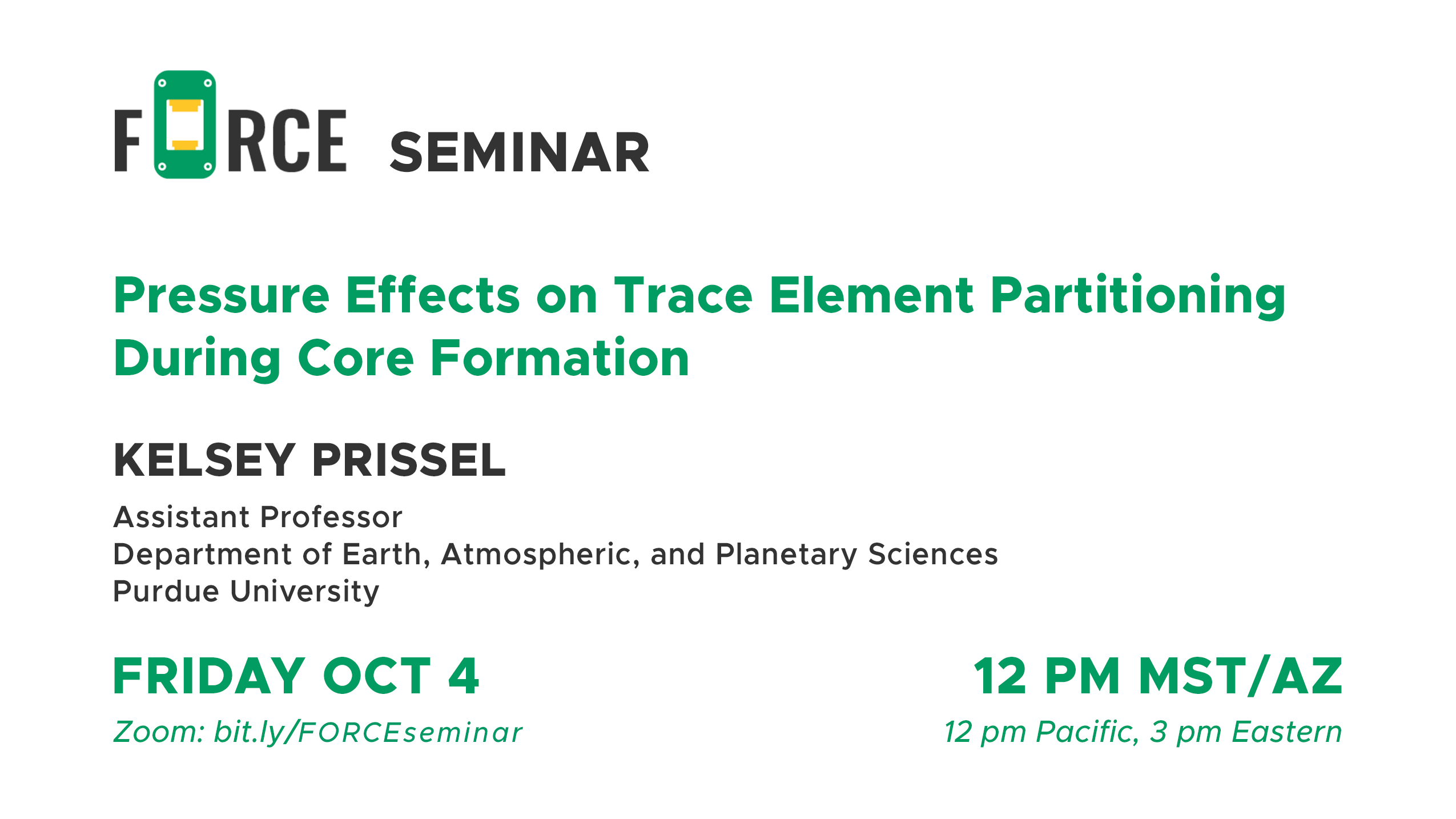 FORCE SEMINAR

Pressure Effects on Trace Element Partitioning During Core Formation

KELSEY PRISSEL

Assistant Professor
Department of Earth, Atmospheric, and Planetary Sciences
Purdue University

FRIDAY OCT 4

Zoom: bit.ly/FORCEseminar

12 PM MST/AZ

12 pm Pacific, 3 pm Eastern